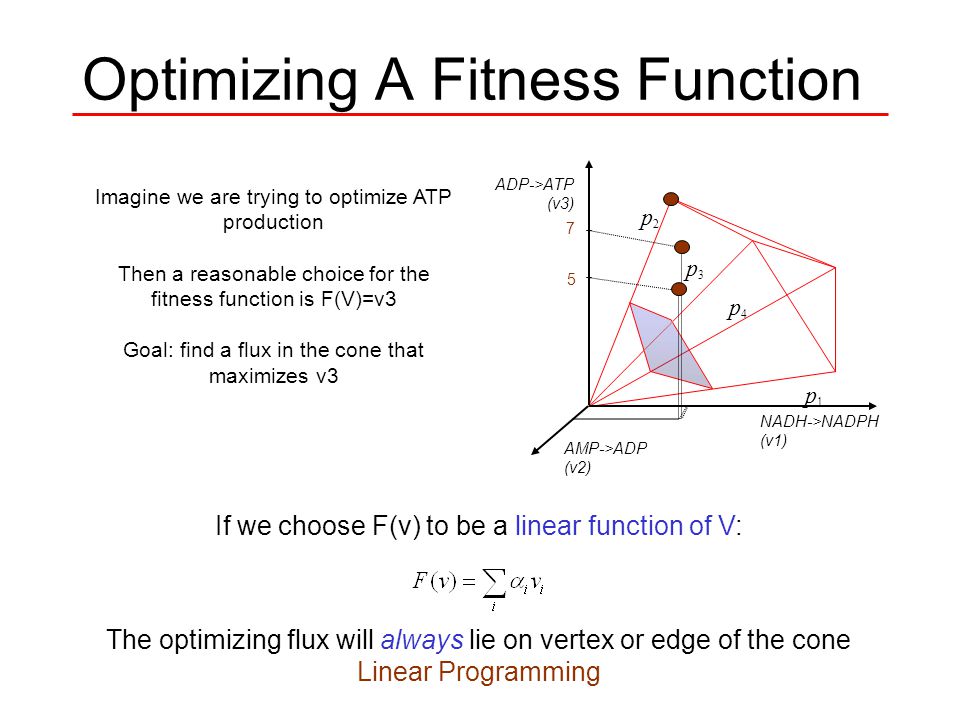 Optimizing A Fitness Function

Imagine we are trying to optimize ATP production

Then a reasonable choice for the fitness function is F(V)=v3

Goal: find a flux in the cone that maximizes v3

ADP->ATP (v3)

7

5

$p_2$

$p_3$

$p_4$

$p_1$

NADH->NADPH (v1)

AMP->ADP (v2)

If we choose F(v) to be a linear function of V:

$F(v) = \sum_i \alpha_i v_i$

The optimizing flux will always lie on vertex or edge of the cone
Linear Programming